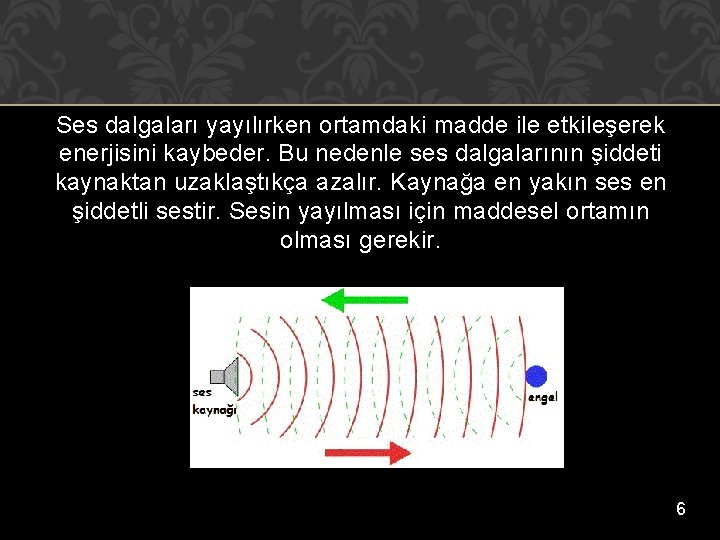 Ses dalgaları yayılırken ortamdaki madde ile etkileşerek enerjisini kaybeder. Bu nedenle ses dalgalarının şiddeti kaynaktan uzaklaştıkça azalır. Kaynağa en yakın ses en şiddetli sestir. Sesin yayılması için maddesel ortamın olması gerekir.

ses kaynağı

engel

6